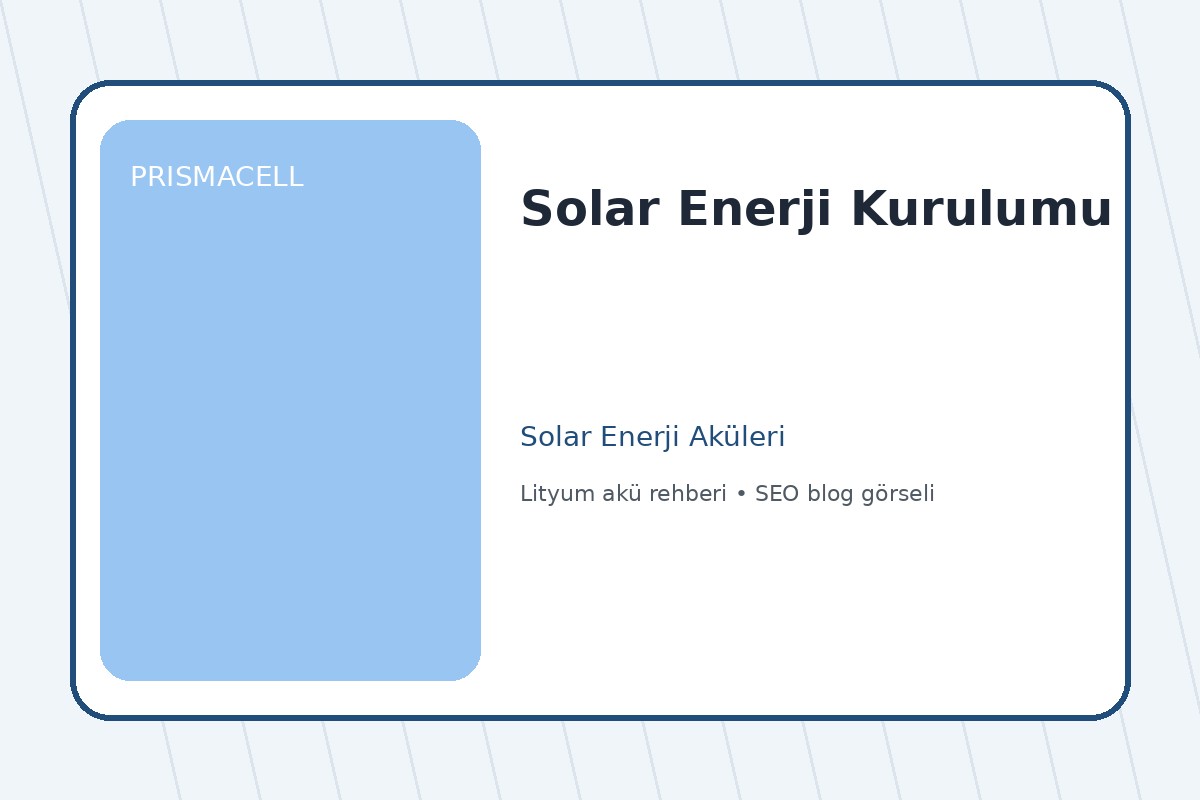 PRISMACELL

Solar Enerji Kurulumu

Solar Enerji Aküleri

Lityum akü rehberi • SEO blog görseli